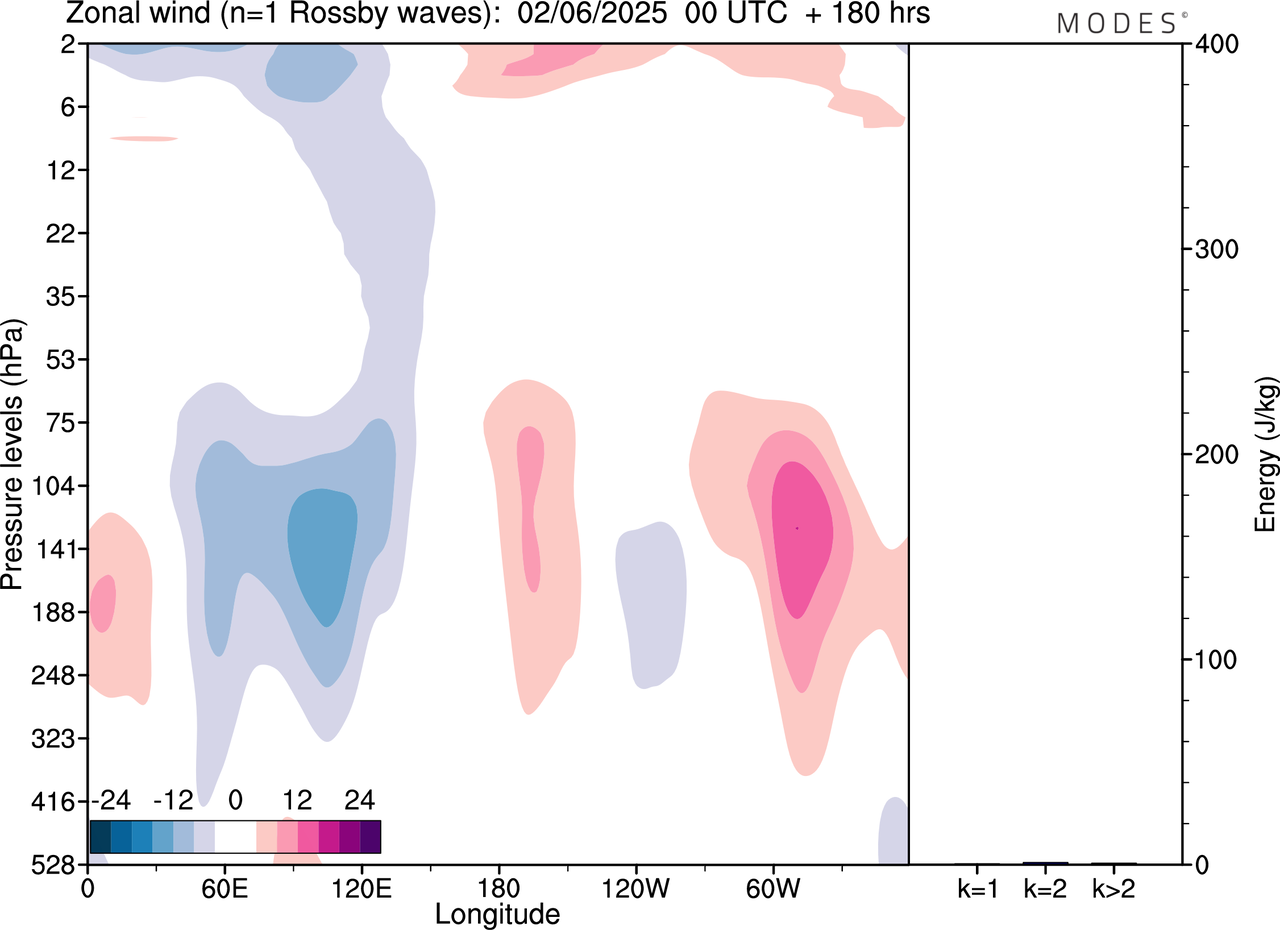 Zonal wind (n=1 Rossby waves): 02/06/2025 00 UTC + 180 hrs

MODES©

Pressure levels (hPa)

2
6
12
22
35
53
75
104
141
188
248
323
416
528

-24 -12 0 12 24

0 60E 120E 180 120W 60W

Longitude

Energy (J/kg)

400
300
200
100
0

k=1 k=2 k>2